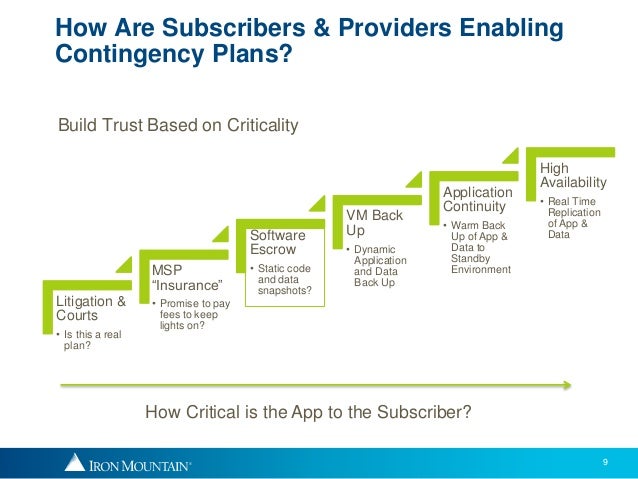 How Are Subscribers & Providers Enabling Contingency Plans?

Build Trust Based on Criticality

Litigation & Courts
• Is this a real plan?

MSP "Insurance"
• Promise to pay fees to keep lights on?

Software Escrow
• Static code and data snapshots?

VM Back Up
• Dynamic Application and Data Back Up

Application Continuity
• Warm Back Up of App & Data to Standby Environment

High Availability
• Real Time Replication of App & Data

How Critical is the App to the Subscriber?

IRON MOUNTAIN®

9